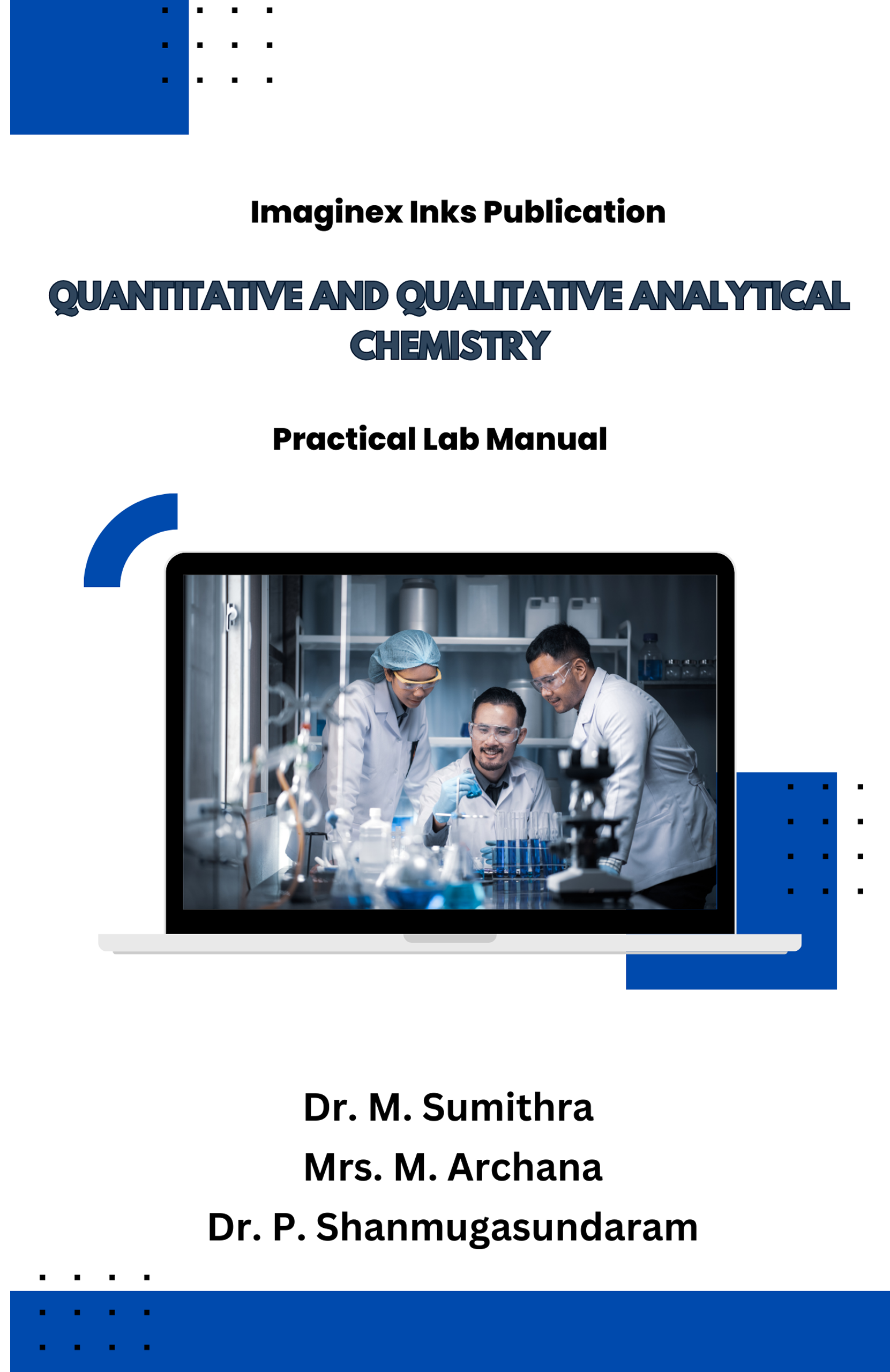 Imaginex Inks Publication

QUANTITATIVE AND QUALITATIVE ANALYTICAL CHEMISTRY

Practical Lab Manual

Dr. M. Sumithra
Mrs. M. Archana
Dr. P. Shanmugasundaram